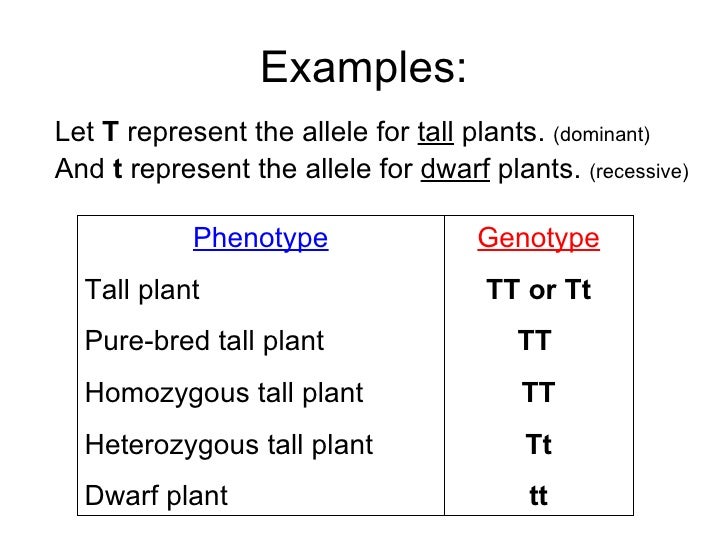 Examples:

Let T represent the allele for tall plants. (dominant)
And t represent the allele for dwarf plants. (recessive)

| Phenotype | Genotype |
|---|---|
| Tall plant | TT or Tt |
| Pure-bred tall plant | TT |
| Homozygous tall plant | TT |
| Heterozygous tall plant | Tt |
| Dwarf plant | tt |